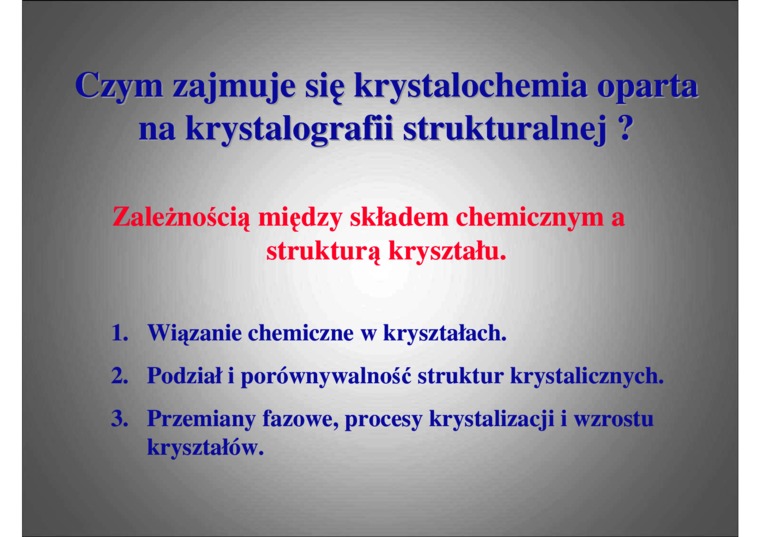 Czym zajmuje się krystalochemia oparta na krystalografii strukturalnej ?

Zależnością między składem chemicznym a strukturą kryształu.

1. Wiązanie chemiczne w kryształach.

2. Podział i porównywalność struktur krystalicznych.

3. Przemiany fazowe, procesy krystalizacji i wzrostu kryształów.